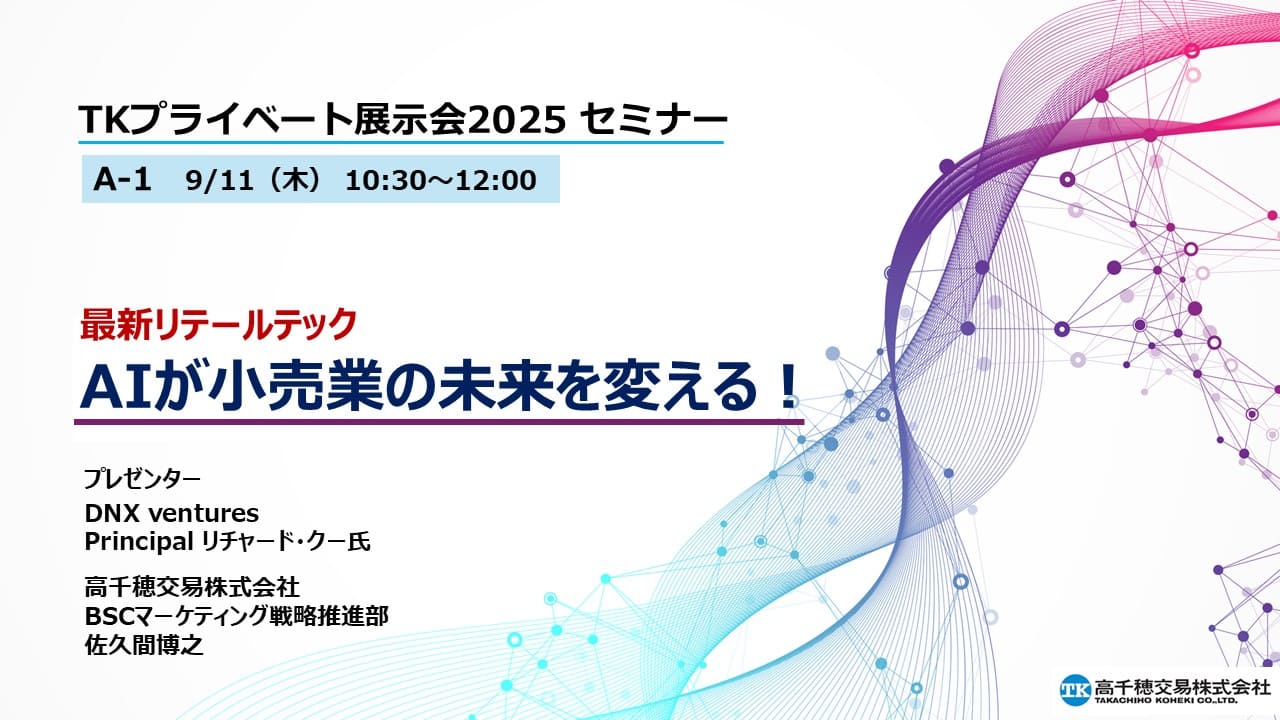 TKプライベート展示会2025 セミナー

A-1　9/11（木） 10:30～12:00

最新リテールテック

AIが小売業の未来を変える！

プレゼンター

DNX ventures
Principal リチャード・クー氏

高千穂交易株式会社
BSCマーケティング戦略推進部
佐久間博之

TK 高千穂交易株式会社
TAKACHIHO KOHEKI CO.,LTD.